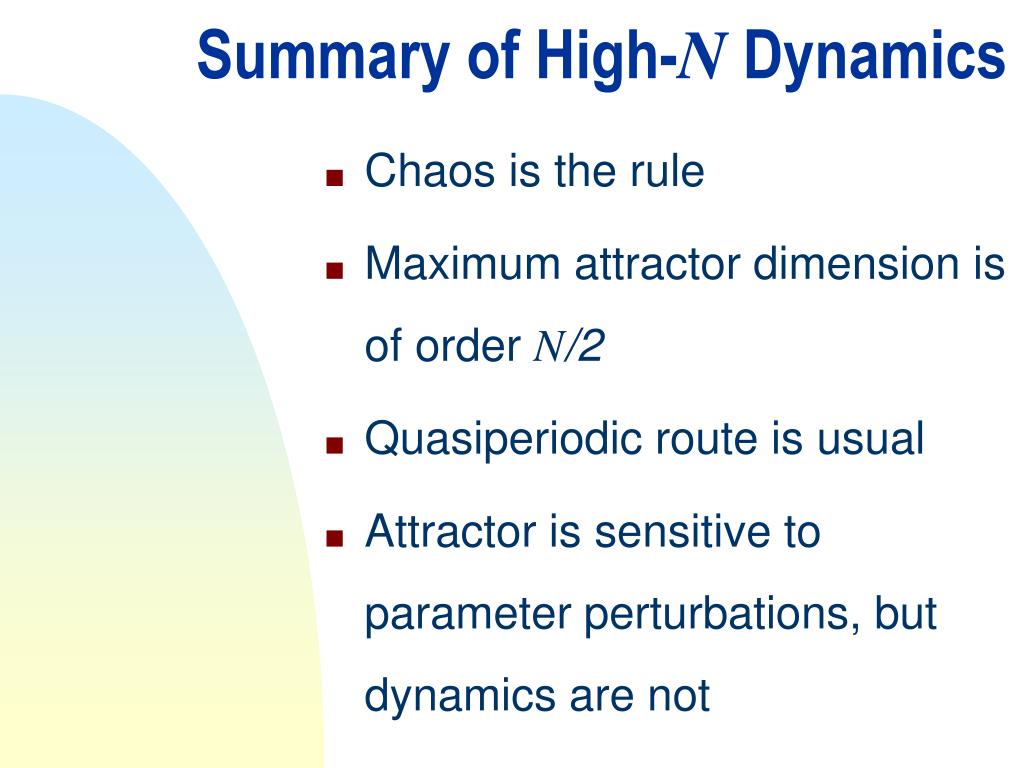 Summary of High-$N$ Dynamics

- Chaos is the rule
- Maximum attractor dimension is of order $N/2$
- Quasiperiodic route is usual
- Attractor is sensitive to parameter perturbations, but dynamics are not